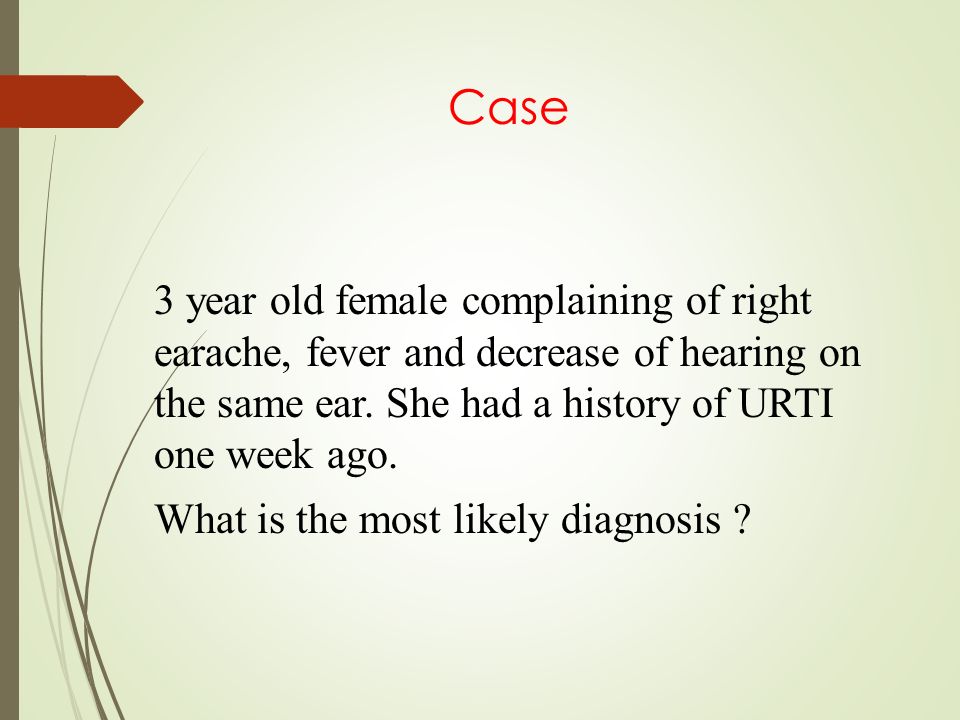 Case

3 year old female complaining of right earache, fever and decrease of hearing on the same ear. She had a history of URTI one week ago.

What is the most likely diagnosis ?